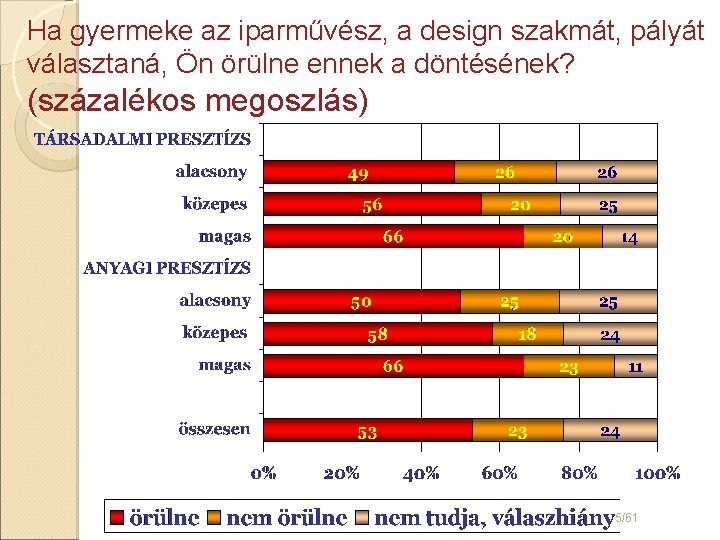 Ha gyermeke az iparművész, a design szakmát, pályát választaná, Ön örülne ennek a döntésének?
(százalékos megoszlás)

TÁRSADALMI PRESZTÍZS
alacsony 49 26 26
közepes 56 20 25
magas 66 20 14
ANYAGI PRESZTÍZS
alacsony 50 25 25
közepes 58 18 24
magas 66 23 11

összesen 53 23 24

0% 20% 40% 60% 80% 100%

örülne nem örülne nem tudja, válaszhiány

5/61